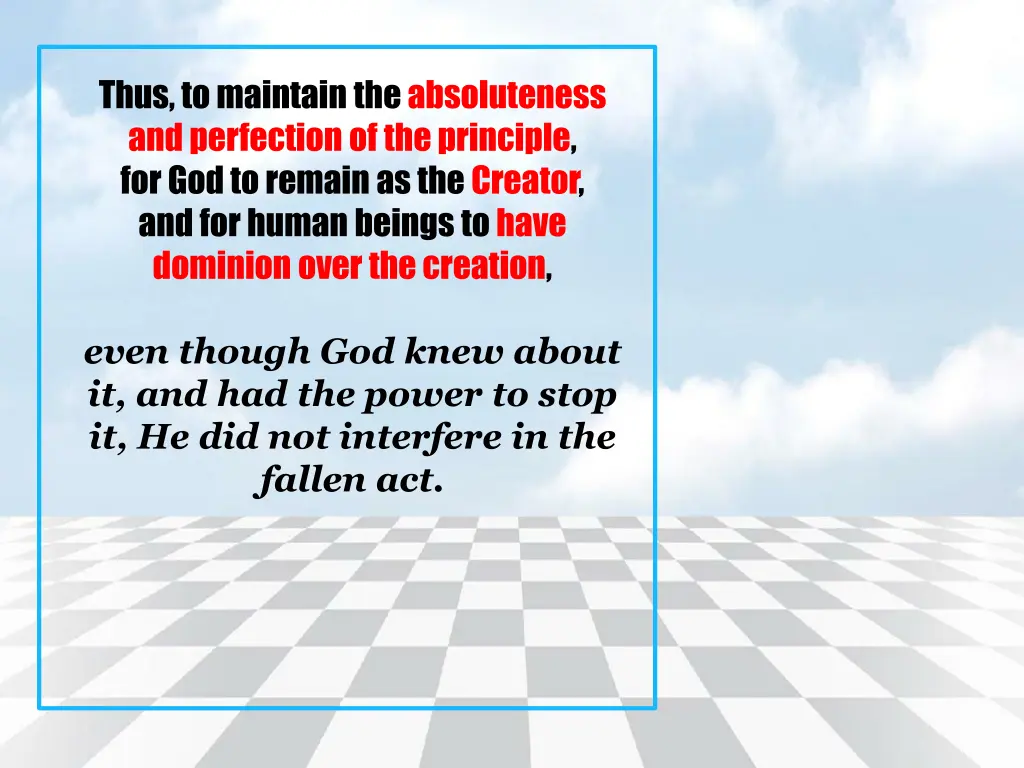 Thus, to maintain the absoluteness and perfection of the principle, for God to remain as the Creator, and for human beings to have dominion over the creation,

even though God knew about it, and had the power to stop it, He did not interfere in the fallen act.